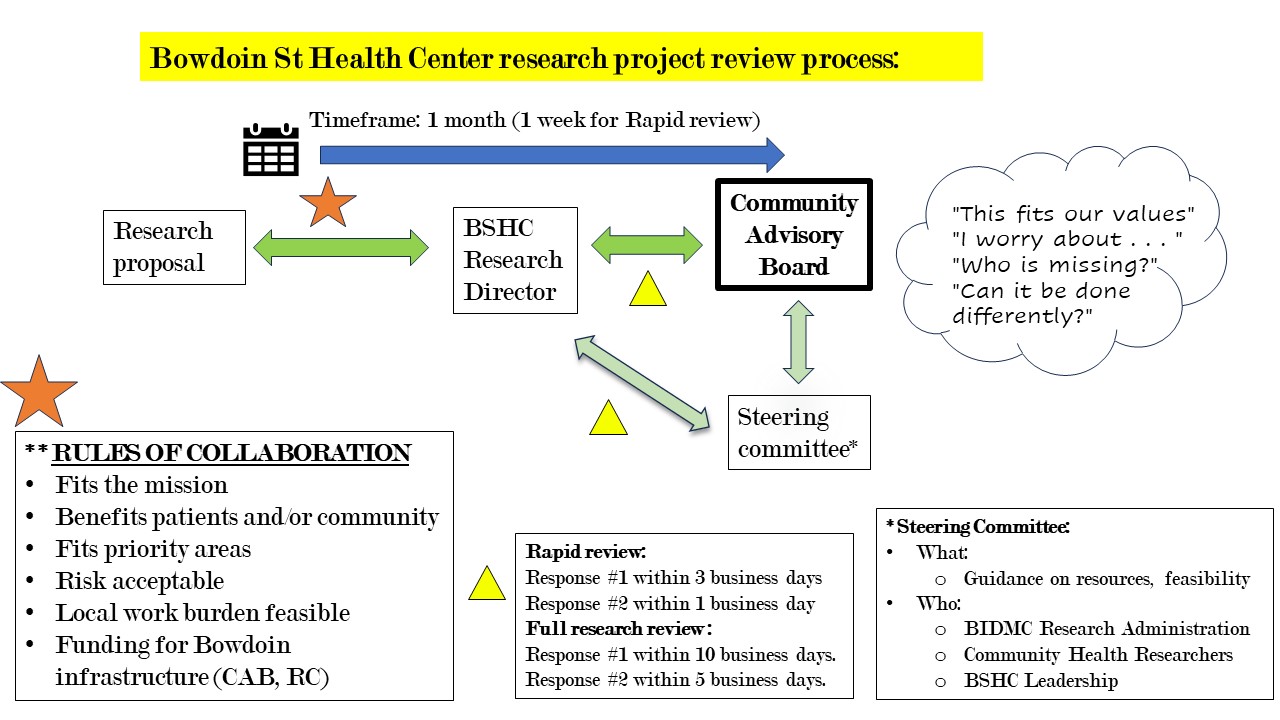 Bowdoin St Health Center research project review process:

Timeframe: 1 month (1 week for Rapid review)

Research proposal

BSHC Research Director

Community Advisory Board

"This fits our values"
"I worry about . . . "
"Who is missing?"
"Can it be done differently?"

Steering committee*

** RULES OF COLLABORATION
• Fits the mission
• Benefits patients and/or community
• Fits priority areas
• Risk acceptable
• Local work burden feasible
• Funding for Bowdoin infrastructure (CAB, RC)

Rapid review:
Response #1 within 3 business days
Response #2 within 1 business day
Full research review:
Response #1 within 10 business days.
Response #2 within 5 business days.

* Steering Committee:
• What:
  o Guidance on resources, feasibility
• Who:
  o BIDMC Research Administration
  o Community Health Researchers
  o BSHC Leadership